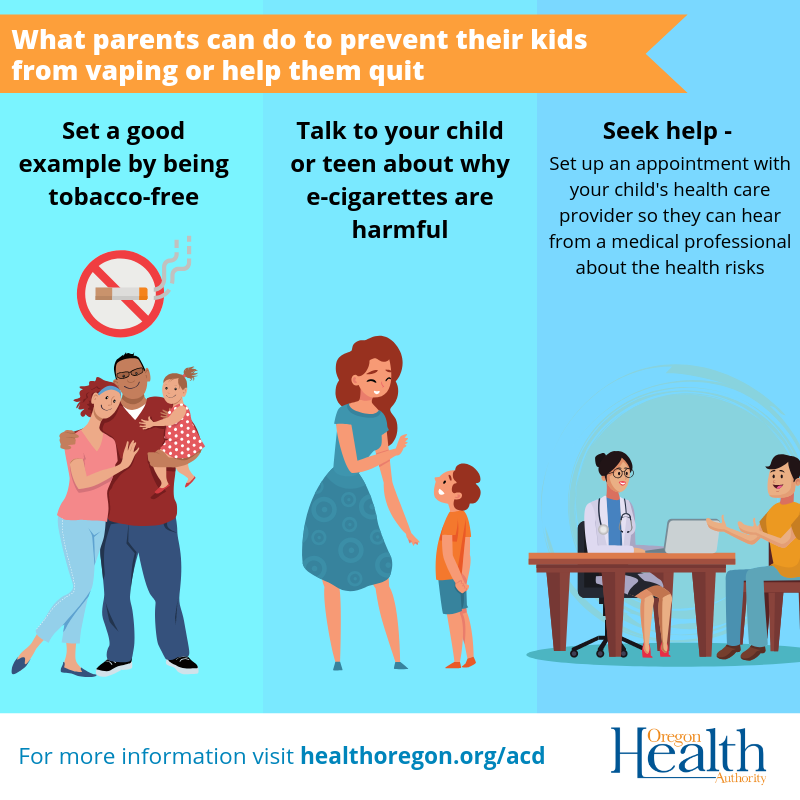 What parents can do to prevent their kids from vaping or help them quit

Set a good example by being tobacco-free

Talk to your child or teen about why e-cigarettes are harmful

Seek help -
Set up an appointment with your child's health care provider so they can hear from a medical professional about the health risks

For more information visit healthoregon.org/acd

Oregon Health Authority